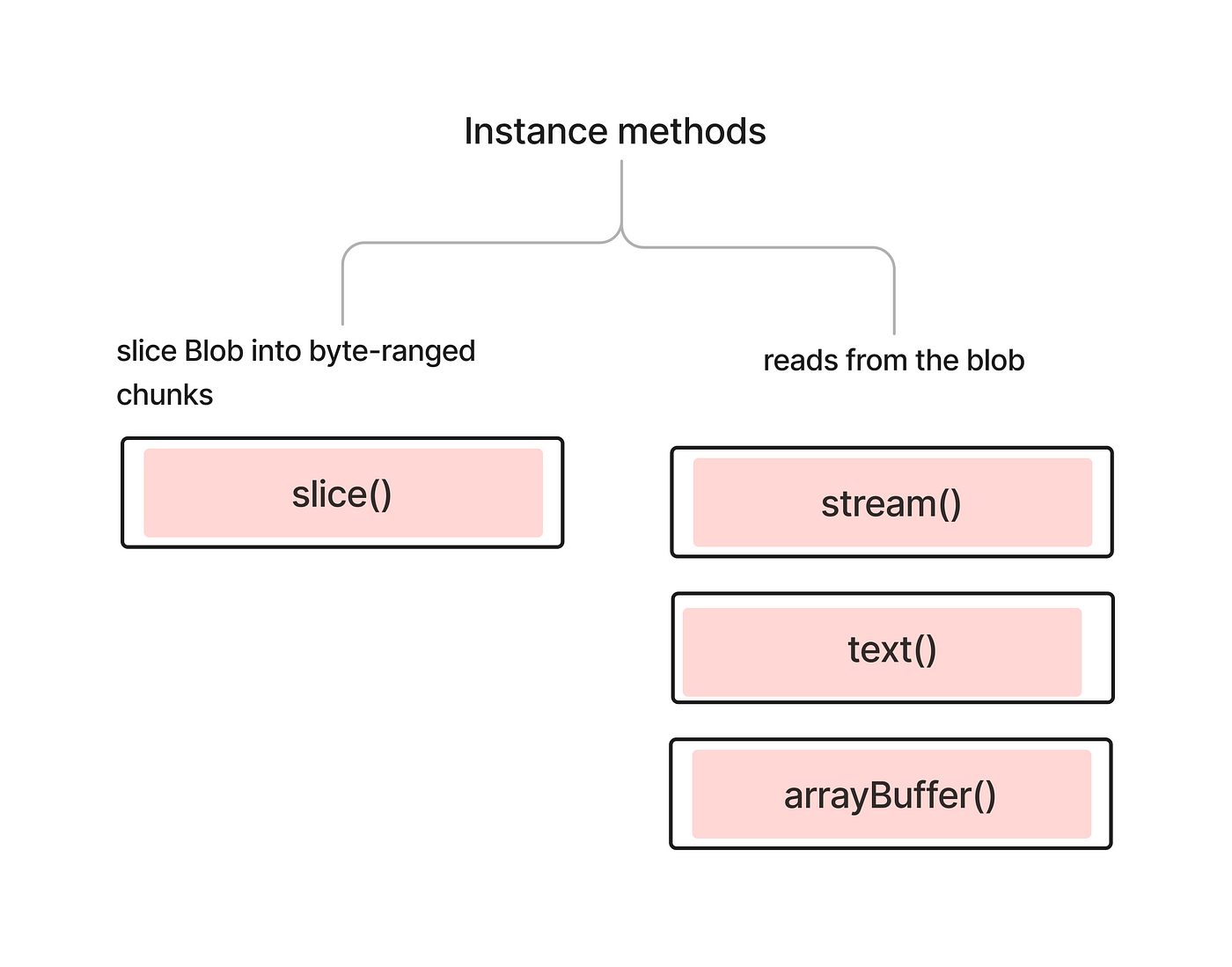 Instance methods

slice Blob into byte-ranged chunks

slice()

reads from the blob

stream()

text()

arrayBuffer()